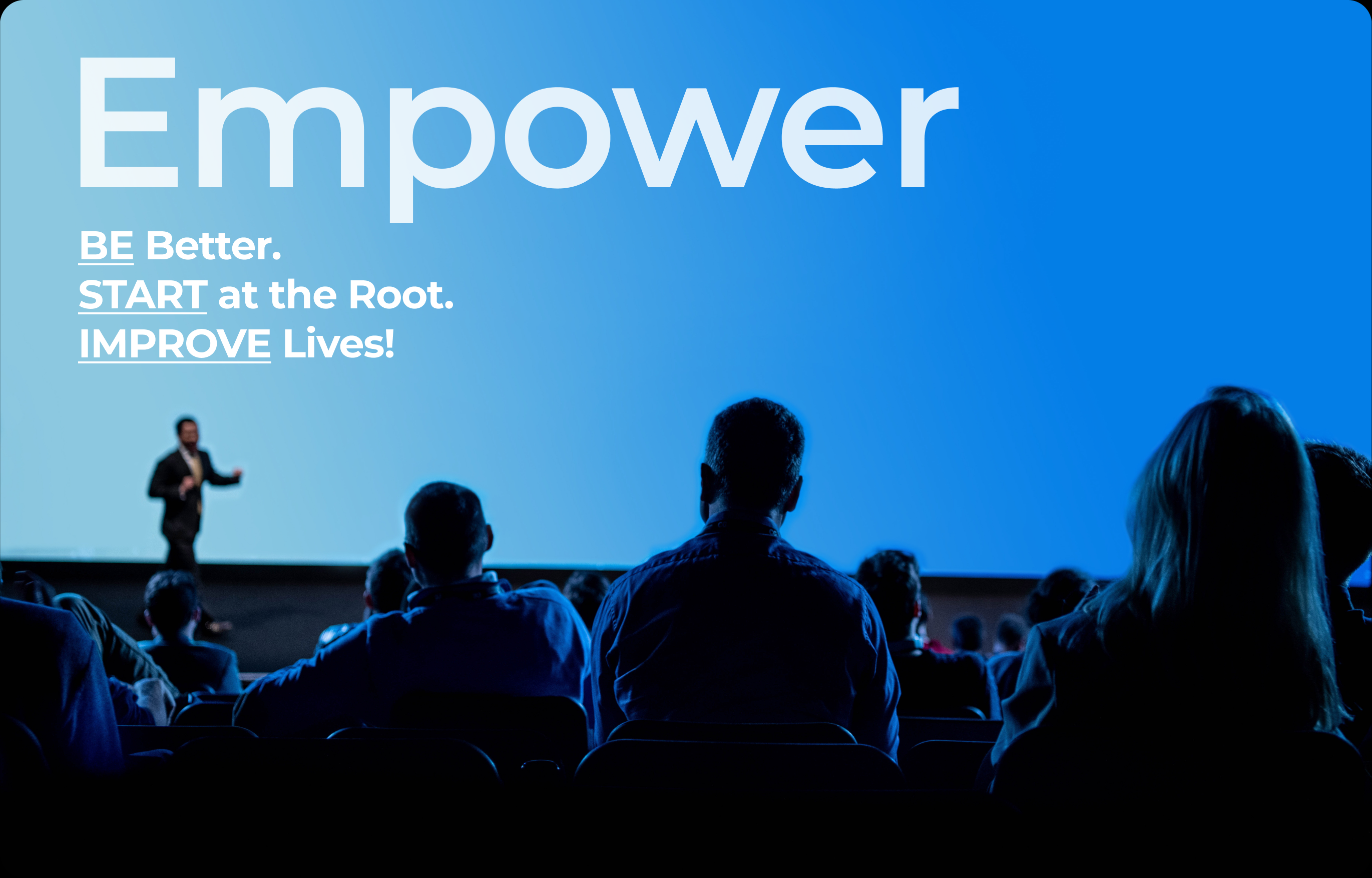 Empower

BE Better.
START at the Root.
IMPROVE Lives!